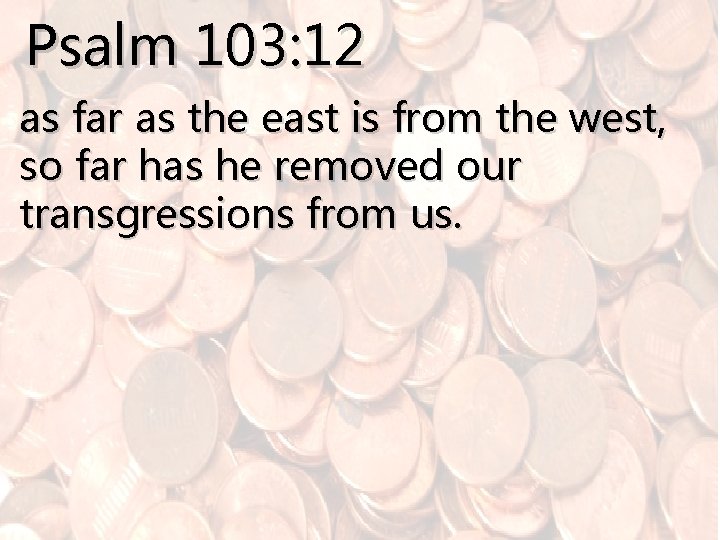 Psalm 103:12

as far as the east is from the west, so far has he removed our transgressions from us.